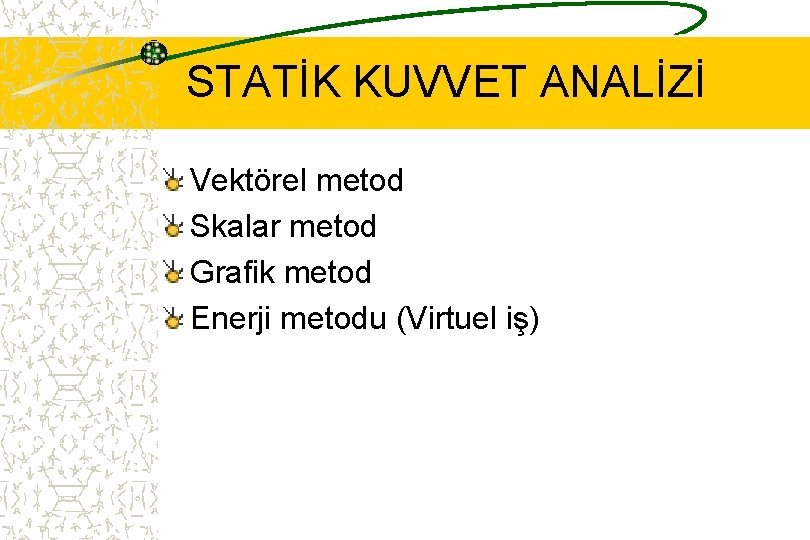 STATİK KUVVET ANALİZİ

Vektörel metod
Skalar metod
Grafik metod
Enerji metodu (Virtuel iş)